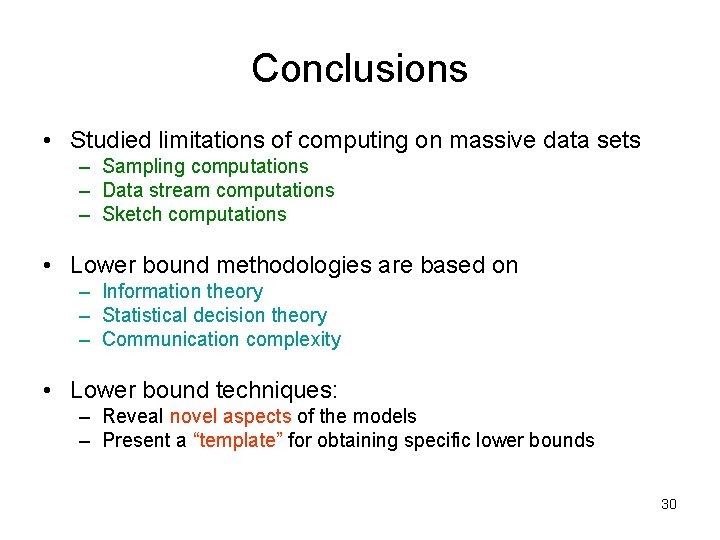 Conclusions

• Studied limitations of computing on massive data sets
– Sampling computations
– Data stream computations
– Sketch computations

• Lower bound methodologies are based on
– Information theory
– Statistical decision theory
– Communication complexity

• Lower bound techniques:
– Reveal novel aspects of the models
– Present a “template” for obtaining specific lower bounds

30